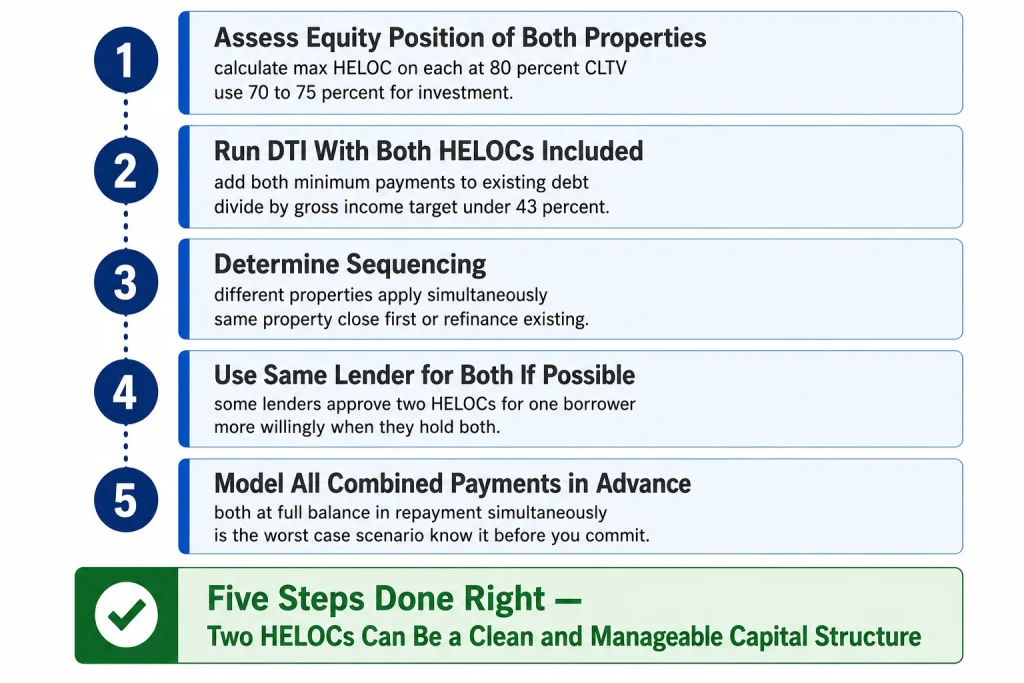 1
Assess Equity Position of Both Properties
calculate max HELOC on each at 80 percent CLTV
use 70 to 75 percent for investment.

2
Run DTI With Both HELOCs Included
add both minimum payments to existing debt
divide by gross income target under 43 percent.

3
Determine Sequencing
different properties apply simultaneously
same property close first or refinance existing.

4
Use Same Lender for Both If Possible
some lenders approve two HELOCs for one borrower
more willingly when they hold both.

5
Model All Combined Payments in Advance
both at full balance in repayment simultaneously
is the worst case scenario know it before you commit.

Five Steps Done Right —
Two HELOCs Can Be a Clean and Manageable Capital Structure